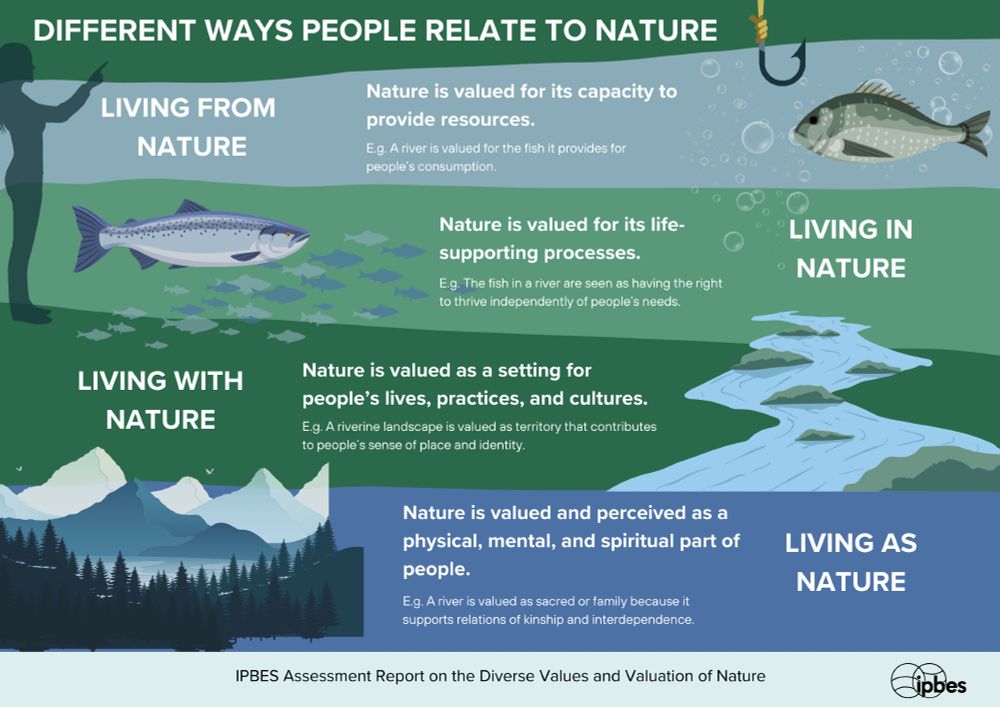 DIFFERENT WAYS PEOPLE RELATE TO NATURE

LIVING FROM NATURE

Nature is valued for its capacity to provide resources.

E.g. A river is valued for the fish it provides for people's consumption.

Nature is valued for its life-supporting processes.

E.g. The fish in a river are seen as having the right to thrive independently of people's needs.

LIVING IN NATURE

LIVING WITH NATURE

Nature is valued as a setting for people's lives, practices, and cultures.

E.g. A riverine landscape is valued as territory that contributes to people's sense of place and identity.

Nature is valued and perceived as a physical, mental, and spiritual part of people.

E.g. A river is valued as sacred or family because it supports relations of kinship and interdependence.

LIVING AS NATURE

IPBES Assessment Report on the Diverse Values and Valuation of Nature

ipbes